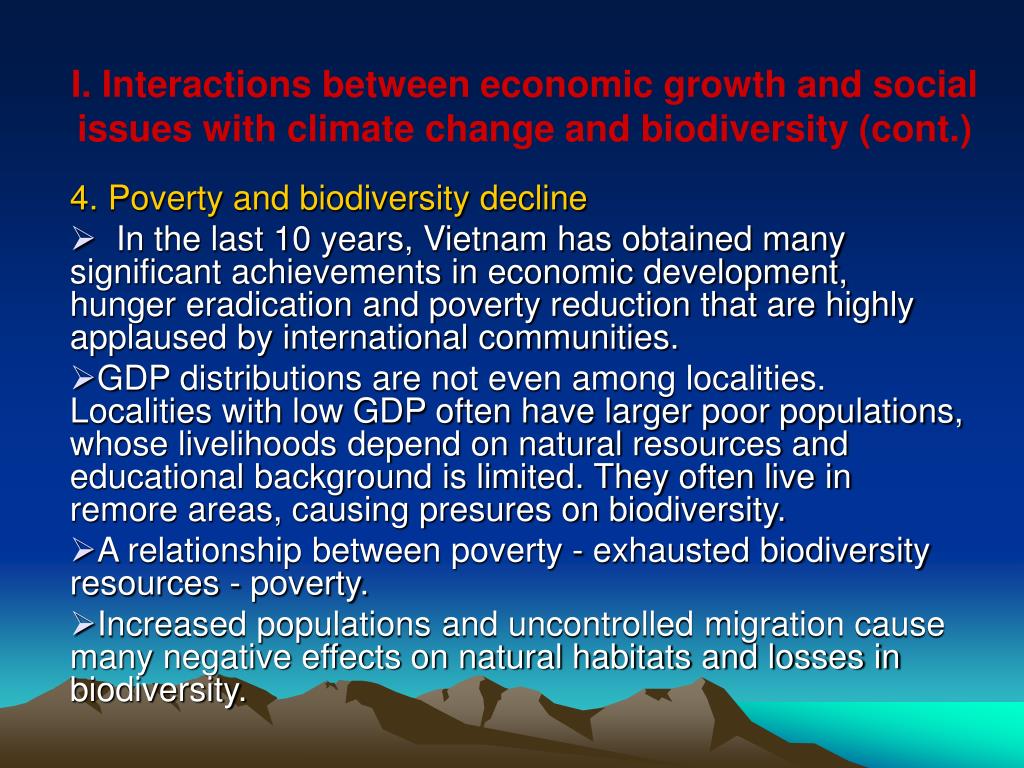 I. Interactions between economic growth and social issues with climate change and biodiversity (cont.)

4. Poverty and biodiversity decline

➢ In the last 10 years, Vietnam has obtained many significant achievements in economic development, hunger eradication and poverty reduction that are highly applaused by international communities.

➢GDP distributions are not even among localities. Localities with low GDP often have larger poor populations, whose livelihoods depend on natural resources and educational background is limited. They often live in remore areas, causing presures on biodiversity.

➢A relationship between poverty - exhausted biodiversity resources - poverty.

➢Increased populations and uncontrolled migration cause many negative effects on natural habitats and losses in biodiversity.